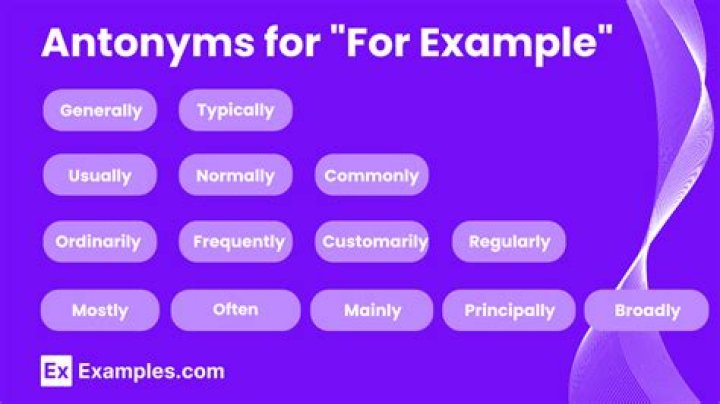 Antonyms for "For Example"

Generally
Typically

Usually
Normally
Commonly

Ordinarily
Frequently
Customarily
Regularly

Mostly
Often
Mainly
Principally
Broadly

Ex Examples.com